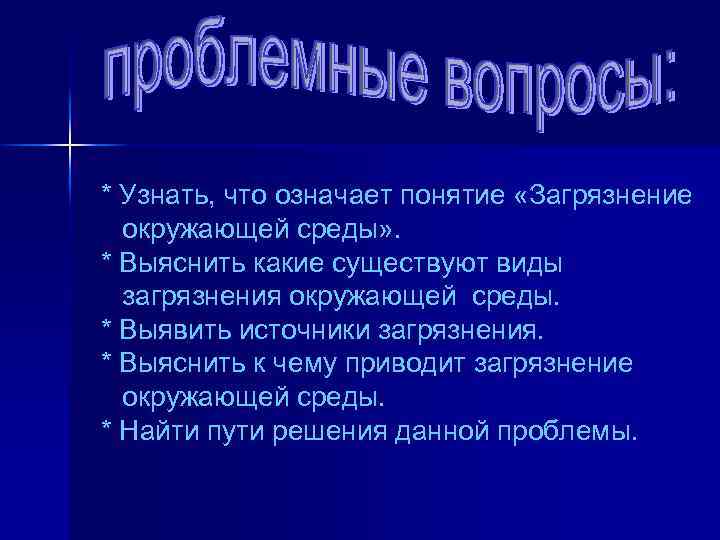 проблемные вопросы:

* Узнать, что означает понятие «Загрязнение окружающей среды».
* Выяснить какие существуют виды загрязнения окружающей  среды.
* Выявить источники загрязнения.
* Выяснить к чему приводит загрязнение окружающей среды.
* Найти пути решения данной проблемы.